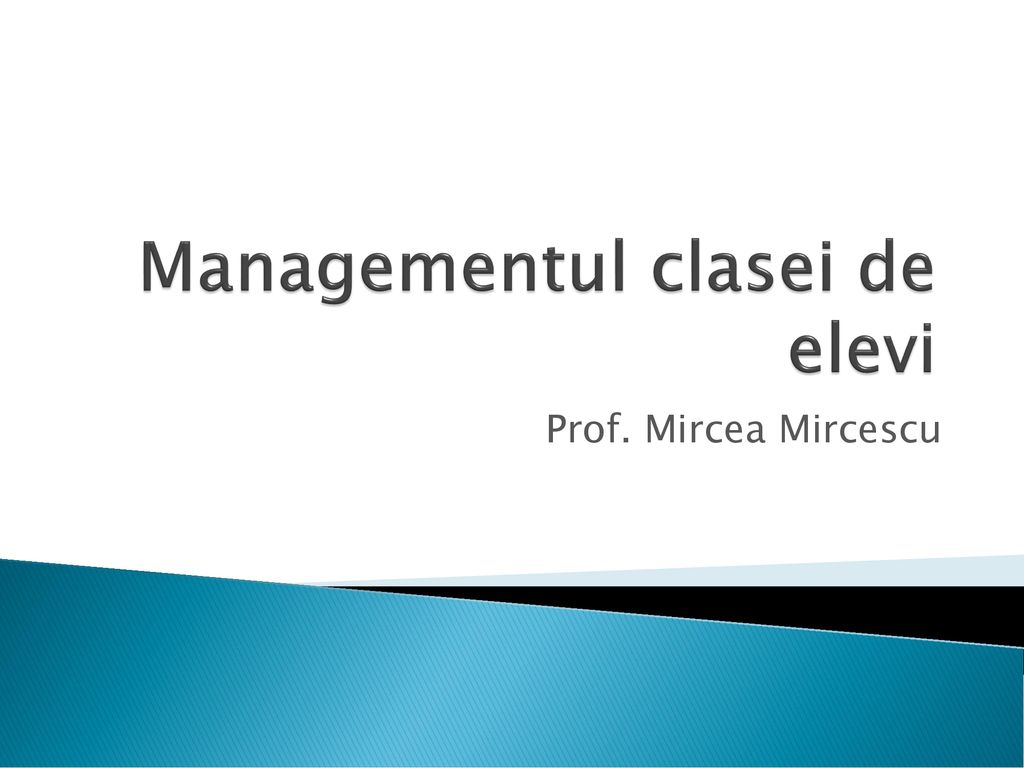 Managementul clasei de elevi

Prof. Mircea Mircescu